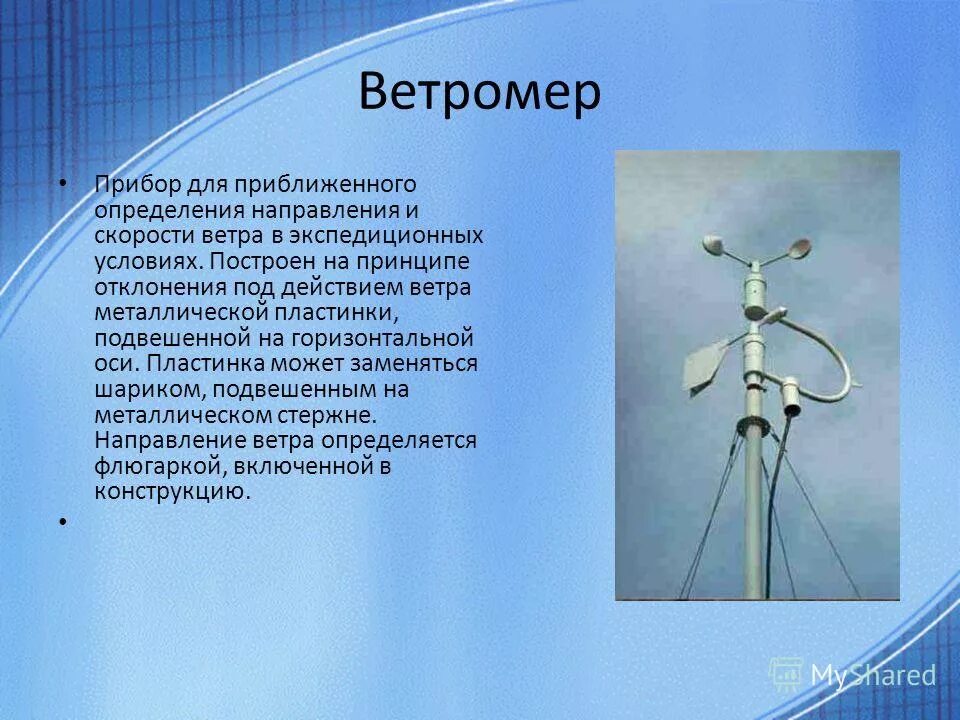 Ветромер

• Прибор для приближенного определения направления и скорости ветра в экспедиционных условиях. Построен на принципе отклонения под действием ветра металлической пластинки, подвешенной на горизонтальной оси. Пластинка может заменяться шариком, подвешенным на металлическом стержне. Направление ветра определяется флюгаркой, включенной в конструкцию.

•

MyShared